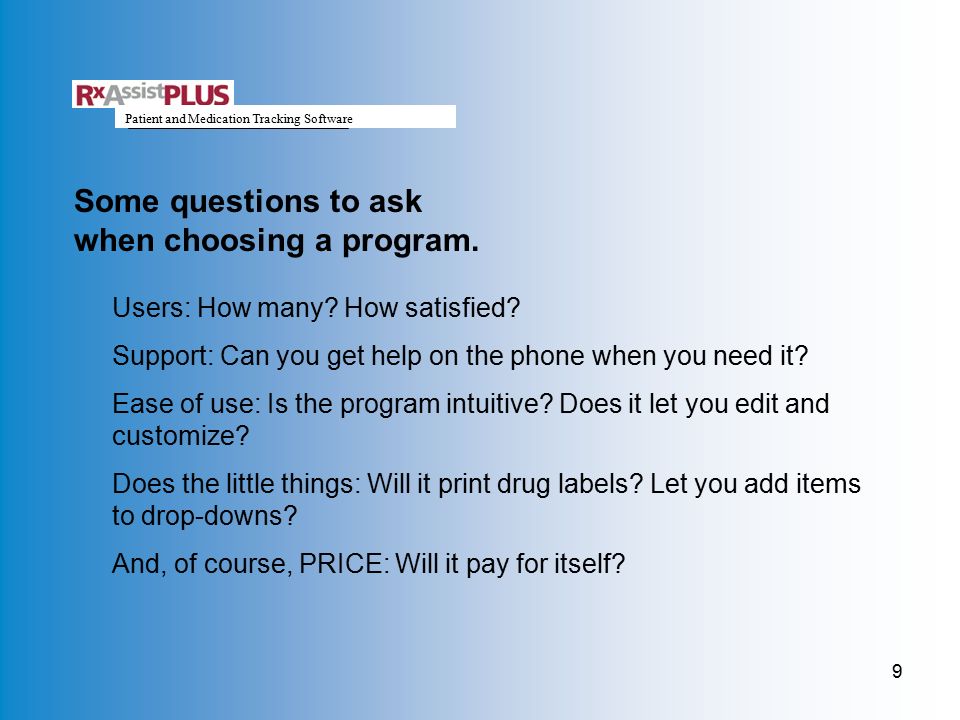 RxAssistPLUS
Patient and Medication Tracking Software

Some questions to ask when choosing a program.

Users: How many? How satisfied?

Support: Can you get help on the phone when you need it?

Ease of use: Is the program intuitive? Does it let you edit and customize?

Does the little things: Will it print drug labels? Let you add items to drop-downs?

And, of course, PRICE: Will it pay for itself?

9